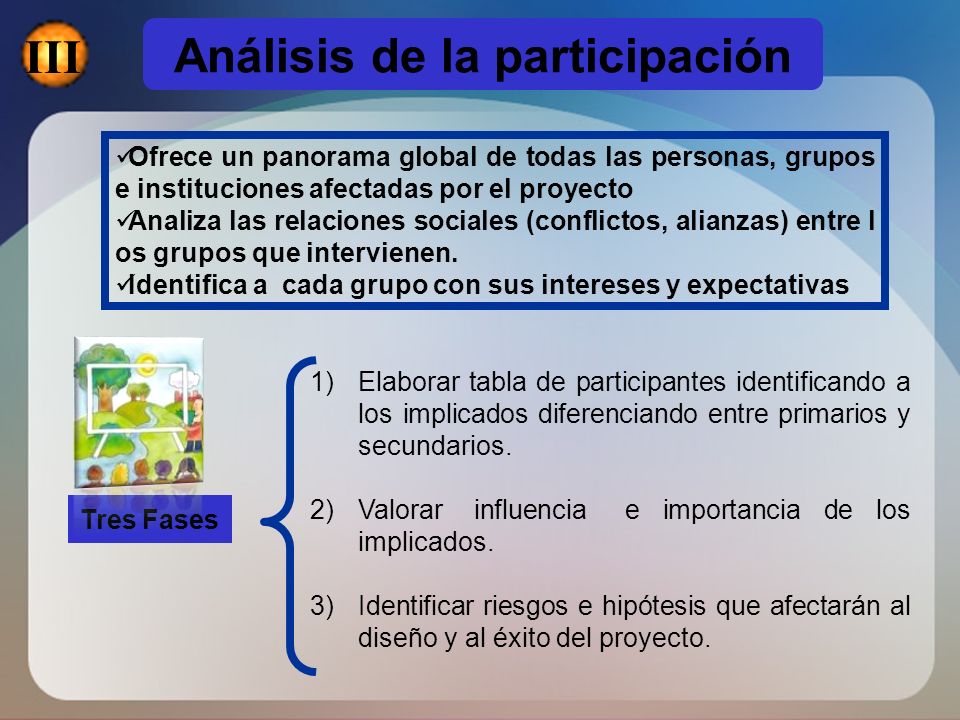 III

Análisis de la participación

✓Ofrece un panorama global de todas las personas, grupos e instituciones afectadas por el proyecto
✓Analiza las relaciones sociales (conflictos, alianzas) entre l os grupos que intervienen.
✓Identifica a cada grupo con sus intereses y expectativas

Tres Fases

1) Elaborar tabla de participantes identificando a los implicados diferenciando entre primarios y secundarios.

2) Valorar influencia e importancia de los implicados.

3) Identificar riesgos e hipótesis que afectarán al diseño y al éxito del proyecto.